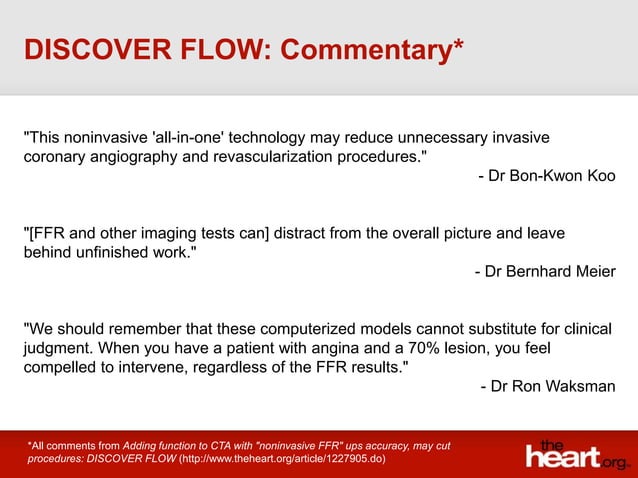 DISCOVER FLOW: Commentary*

"This noninvasive 'all-in-one' technology may reduce unnecessary invasive coronary angiography and revascularization procedures."

- Dr Bon-Kwon Koo

"[FFR and other imaging tests can] distract from the overall picture and leave behind unfinished work."

- Dr Bernhard Meier

"We should remember that these computerized models cannot substitute for clinical judgment. When you have a patient with angina and a 70% lesion, you feel compelled to intervene, regardless of the FFR results."

- Dr Ron Waksman

*All comments from Adding function to CTA with "noninvasive FFR" ups accuracy, may cut procedures: DISCOVER FLOW (http://www.theheart.org/article/1227905.do)

the heart.org